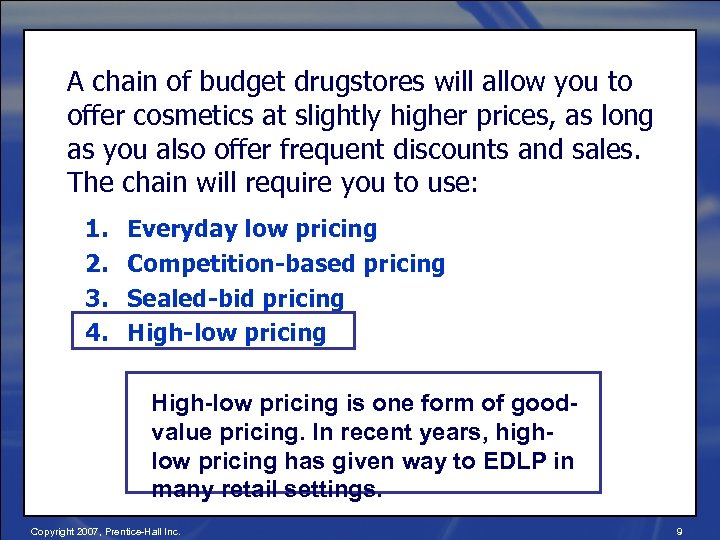 A chain of budget drugstores will allow you to offer cosmetics at slightly higher prices, as long as you also offer frequent discounts and sales. The chain will require you to use:

1. Everyday low pricing
2. Competition-based pricing
3. Sealed-bid pricing
4. High-low pricing

High-low pricing is one form of good-value pricing. In recent years, high-low pricing has given way to EDLP in many retail settings.

Copyright 2007, Prentice-Hall Inc.

9